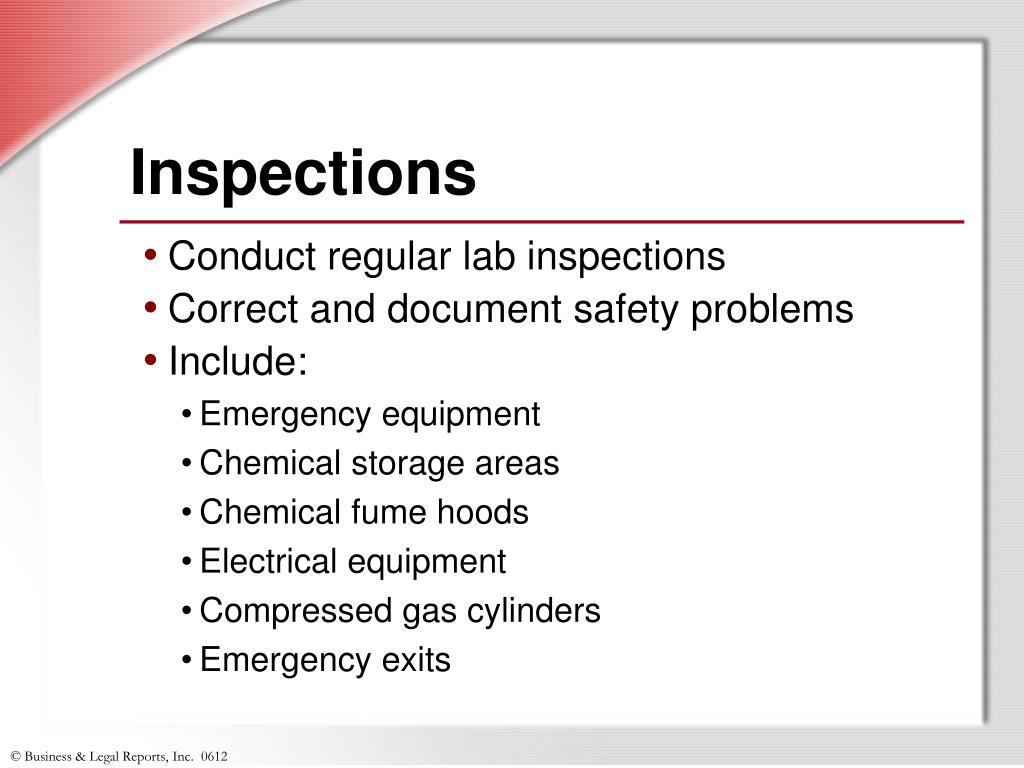 Inspections

• Conduct regular lab inspections
• Correct and document safety problems
• Include:
  • Emergency equipment
  • Chemical storage areas
  • Chemical fume hoods
  • Electrical equipment
  • Compressed gas cylinders
  • Emergency exits

© Business & Legal Reports, Inc. 0612